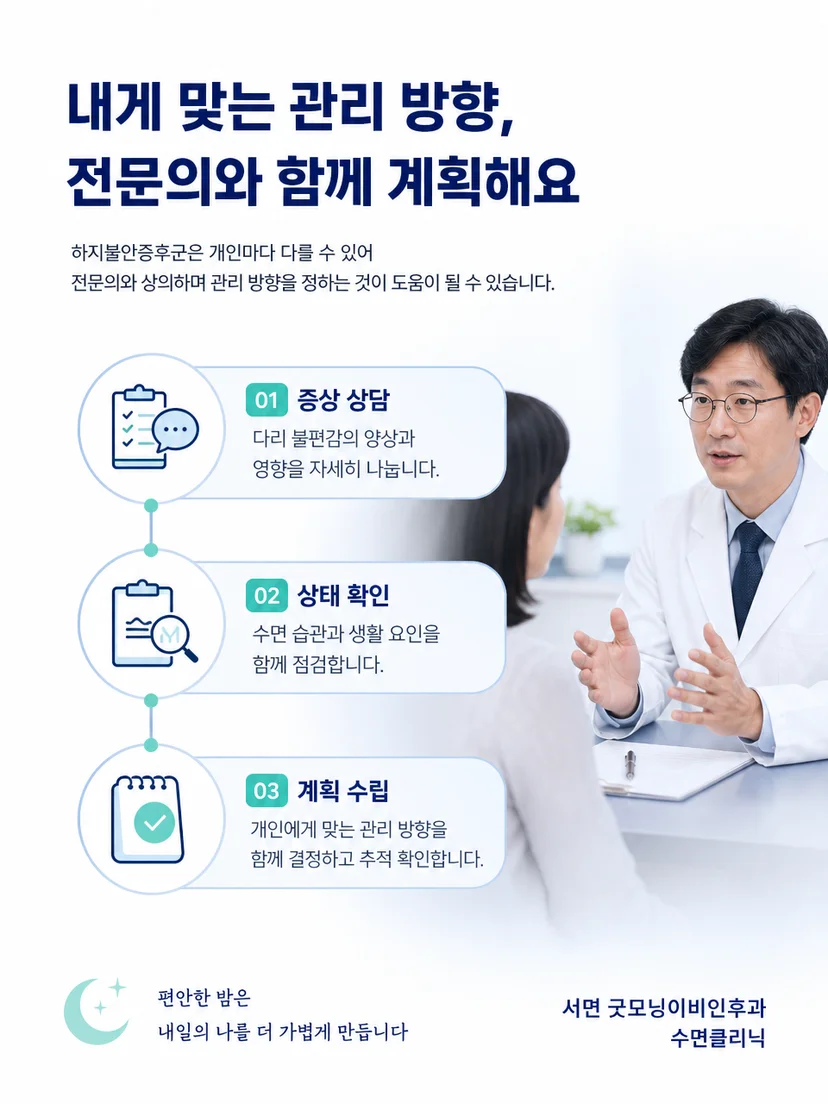 내게 맞는 관리 방향,
전문의와 함께 계획해요

하지불안증후군은 개인마다 다를 수 있어
전문의와 상의하며 관리 방향을 정하는 것이 도움이 될 수 있습니다.

01 증상 상담
다리 불편감의 양상과 영향을 자세히 나눕니다.

02 상태 확인
수면 습관과 생활 요인을 함께 점검합니다.

03 계획 수립
개인에게 맞는 관리 방향을 함께 결정하고 추적 확인합니다.

편안한 밤은
내일의 나를 더 가볍게 만듭니다

서면 굿모닝이비인후과
수면클리닉